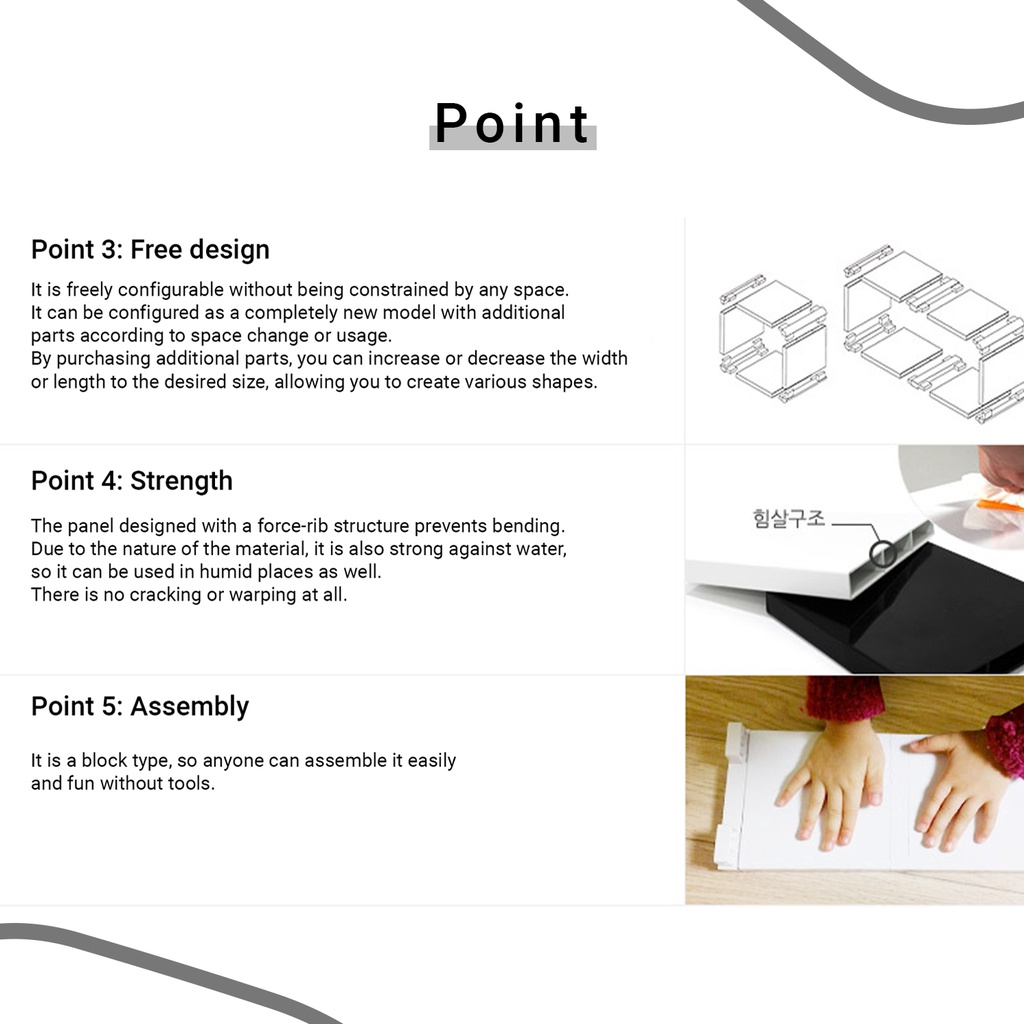 Point

Point 3: Free design

It is freely configurable without being constrained by any space.
It can be configured as a completely new model with additional parts according to space change or usage.
By purchasing additional parts, you can increase or decrease the width or length to the desired size, allowing you to create various shapes.

Point 4: Strength

The panel designed with a force-rib structure prevents bending.
Due to the nature of the material, it is also strong against water, so it can be used in humid places as well.
There is no cracking or warping at all.

힘살구조

Point 5: Assembly

It is a block type, so anyone can assemble it easily and fun without tools.